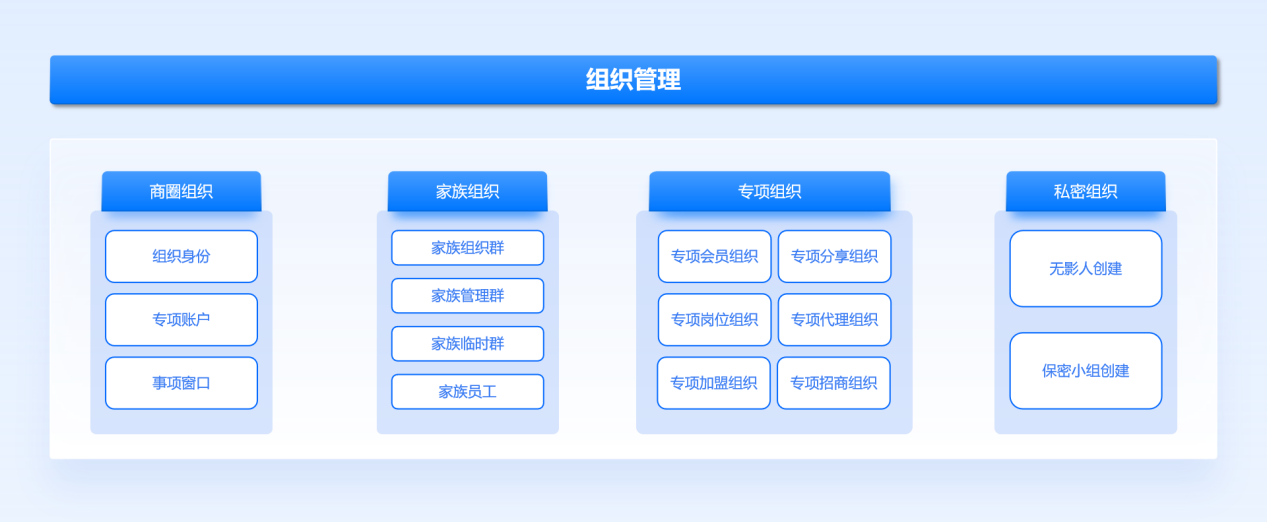 组织管理

商圈组织

组织身份

专项账户

事项窗口

家族组织

家族组织群

家族管理群

家族临时群

家族员工

专项组织

专项会员组织

专项分享组织

专项岗位组织

专项代理组织

专项加盟组织

专项招商组织

私密组织

无影人创建

保密小组创建